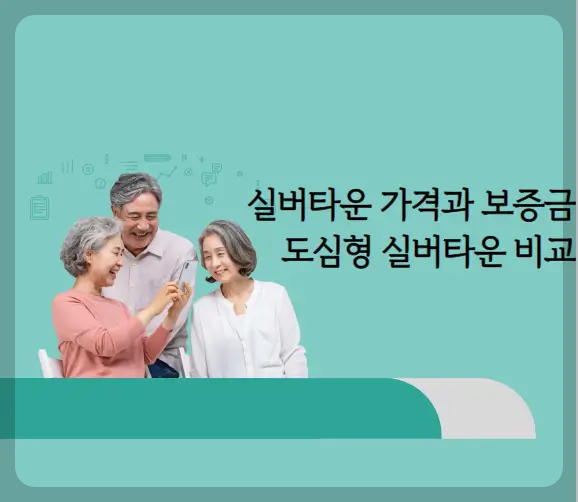 실버타운 가격과 보증금
도심형 실버타운 비교